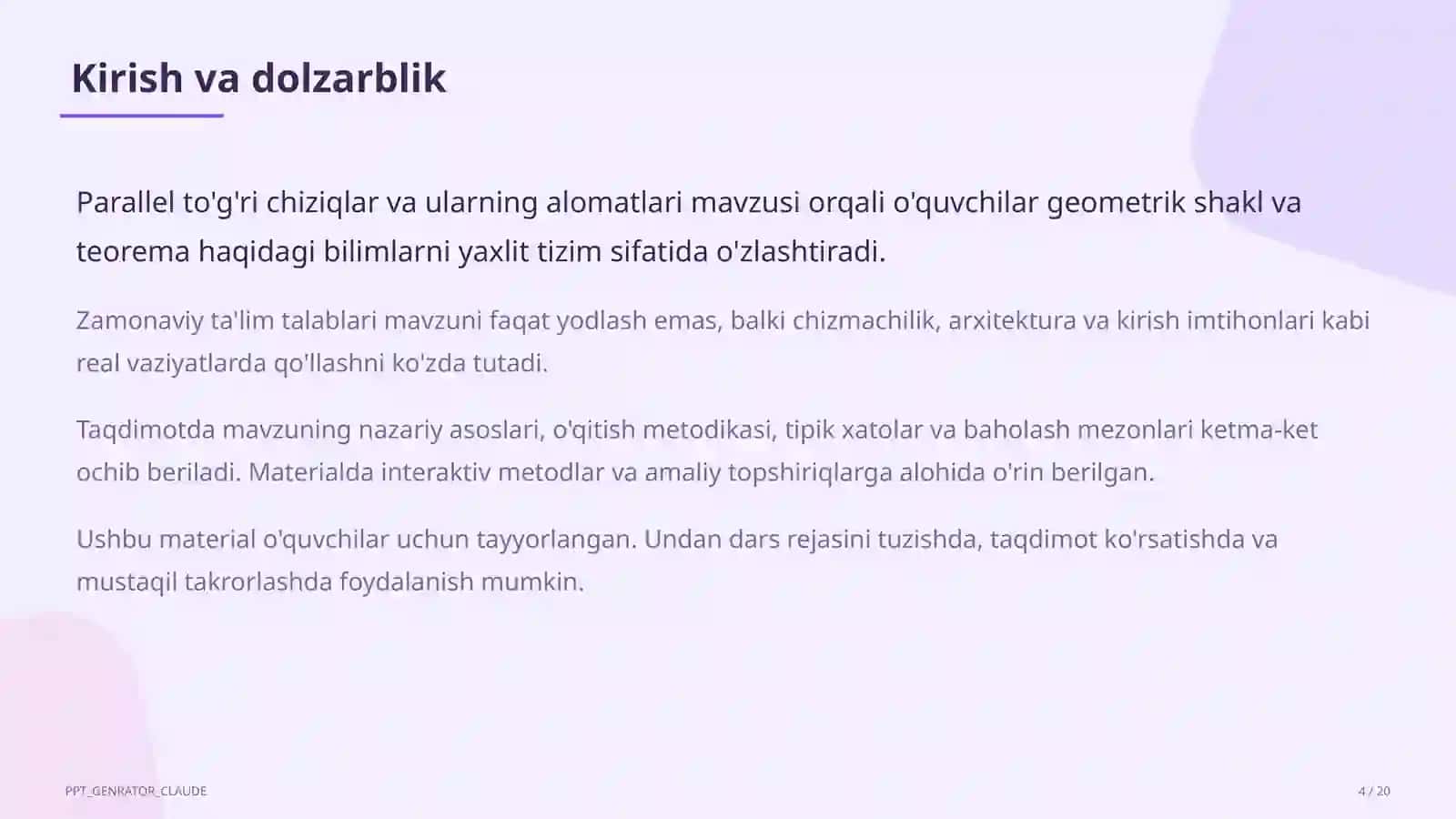 Kirish va dolzarblik

Parallel to'g'ri chiziqlar va ularning alomatlari mavzusi orqali o'quvchilar geometrik shakl va teorema haqidagi bilimlarni yaxlit tizim sifatida o'zlashtiradi.

Zamonaviy ta'lim talablari mavzuni faqat yodlash emas, balki chizmachilik, arxitektura va kirish imtihonlari kabi real vaziyatlarda qo'llashni ko'zda tutadi.

Taqdimotda mavzuning nazariy asoslari, o'qitish metodikasi, tipik xatolar va baholash mezonlari ketma-ket ochib beriladi. Materialda interaktiv metodlar va amaliy topshiriqlarga alohida o'rin berilgan.

Ushbu material o'quvchilar uchun tayyorlangan. Undan dars rejasini tuzishda, taqdimot ko'rsatishda va mustaqil takrorlashda foydalanish mumkin.

PPT_GENRATOR_CLAUDE

4 / 20